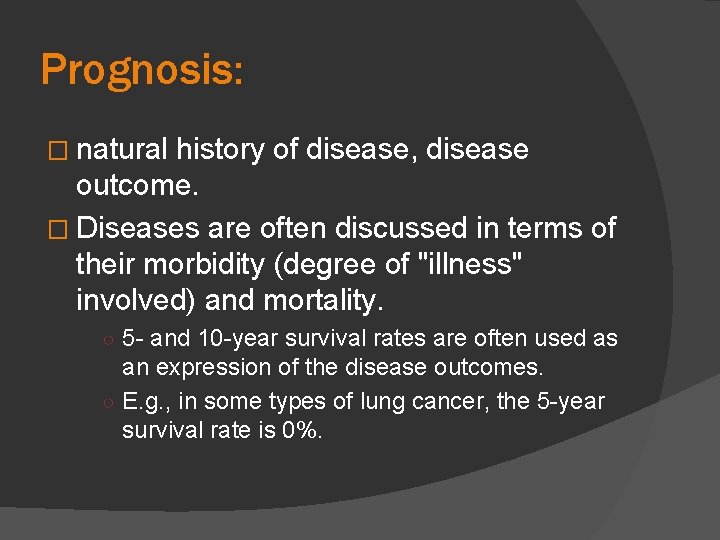 Prognosis:

□ natural history of disease, disease outcome.

□ Diseases are often discussed in terms of their morbidity (degree of "illness" involved) and mortality.

○ 5- and 10-year survival rates are often used as an expression of the disease outcomes.

○ E.g., in some types of lung cancer, the 5-year survival rate is 0%.